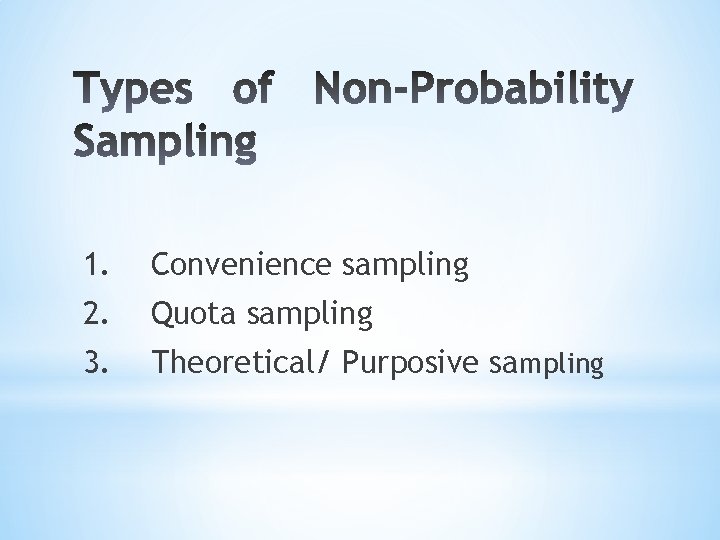 Types of Non-Probability Sampling

1. Convenience sampling
2. Quota sampling
3. Theoretical/ Purposive sampling